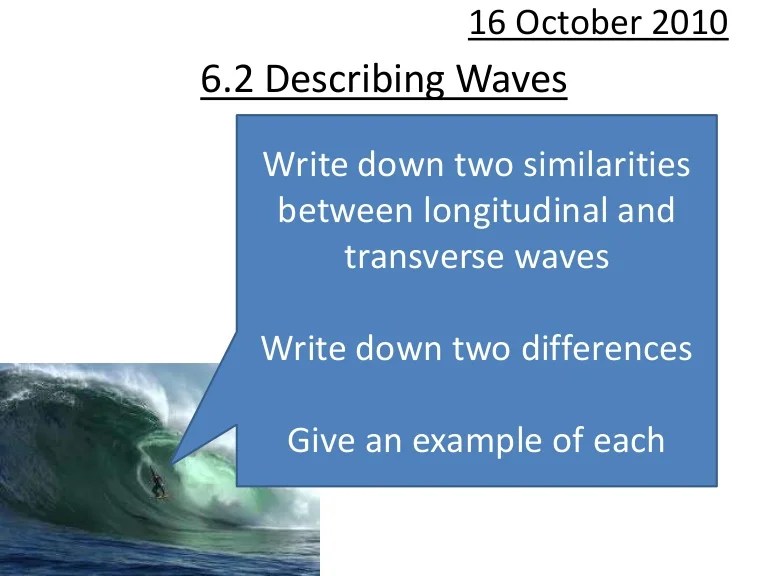 16 October 2010

6.2 Describing Waves

Write down two similarities between longitudinal and transverse waves

Write down two differences

Give an example of each